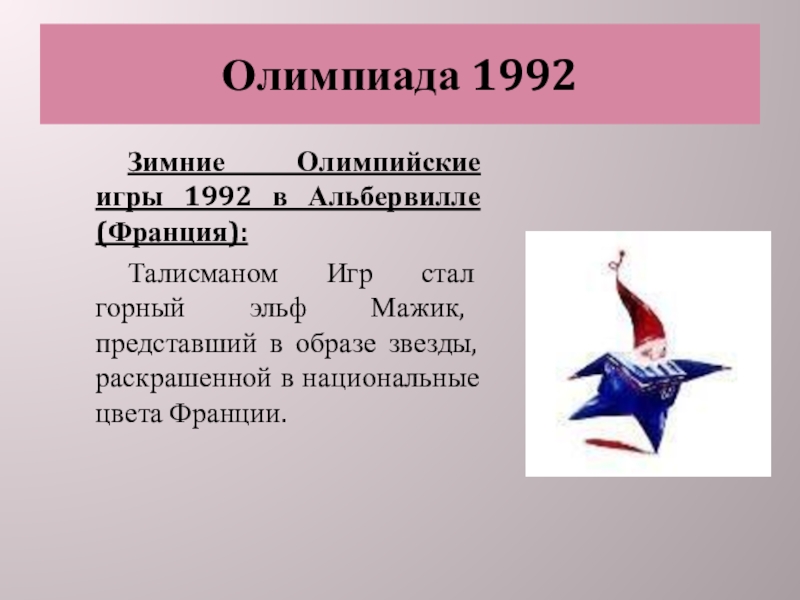 Олимпиада 1992

Зимние Олимпийские игры 1992 в Альбервилле (Франция):

Талисманом Игр стал горный эльф Мажик, представший в образе звезды, раскрашенной в национальные цвета Франции.